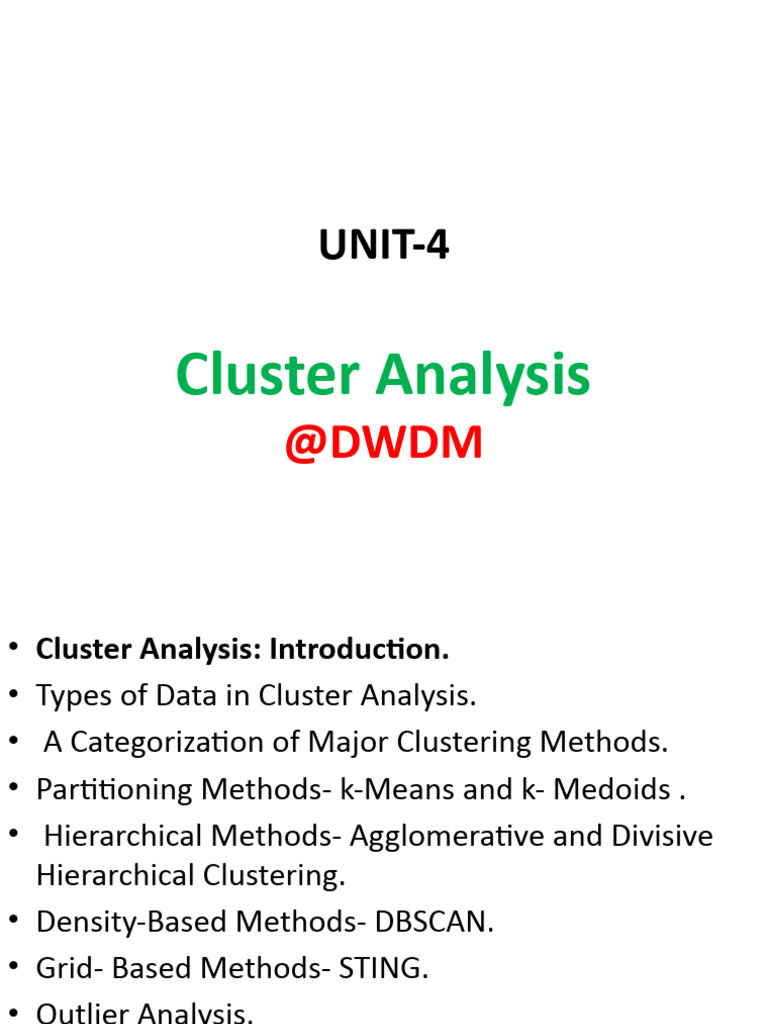 UNIT-4

Cluster Analysis
@DWDM

• Cluster Analysis: Introduction.
• Types of Data in Cluster Analysis.
• A Categorization of Major Clustering Methods.
• Partitioning Methods- k-Means and k- Medoids .
• Hierarchical Methods- Agglomerative and Divisive Hierarchical Clustering.
• Density-Based Methods- DBSCAN.
• Grid- Based Methods- STING.
• Outlier Analysis.